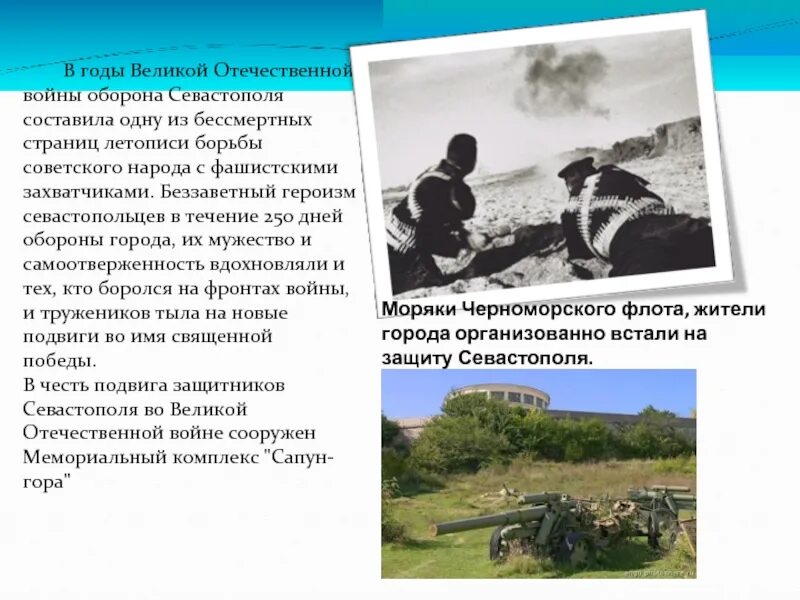 В годы Великой Отечественной войны оборона Севастополя составила одну из бессмертных страниц летописи борьбы советского народа с фашистскими захватчиками. Беззаветный героизм севастопольцев в течение 250 дней обороны города, их мужество и самоотверженность вдохновляли и тех, кто боролся на фронтах войны, и тружеников тыла на новые подвиги во имя священной победы.
В честь подвига защитников Севастополя во Великой Отечественной войне сооружен Мемориальный комплекс "Сапун-гора"

Моряки Черноморского флота, жители города организованно встали на защиту Севастополя.